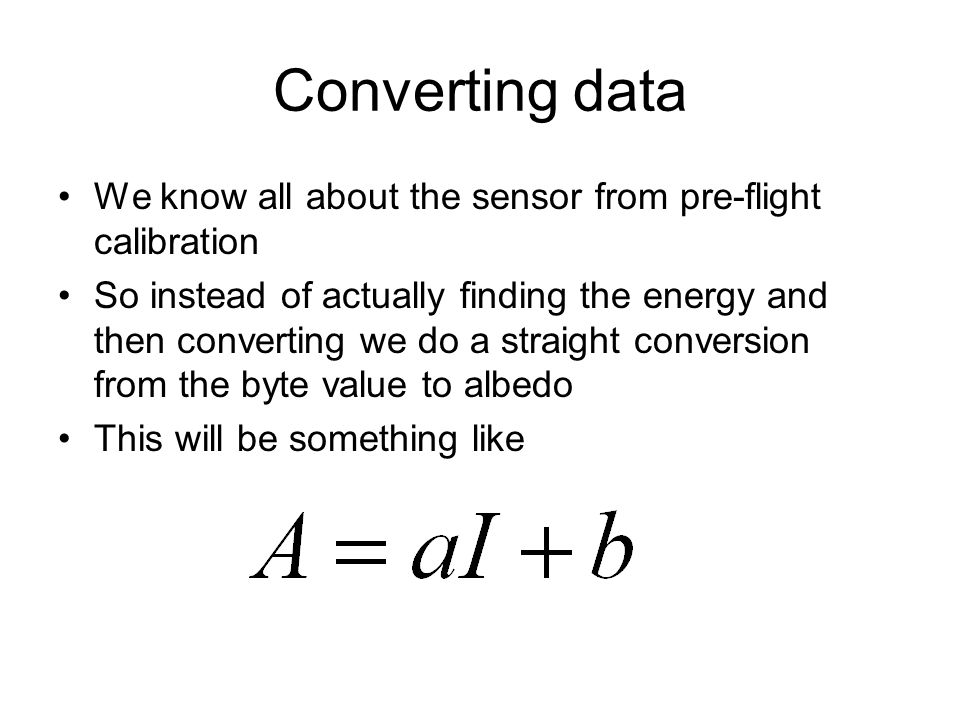 Converting data

• We know all about the sensor from pre-flight calibration
• So instead of actually finding the energy and then converting we do a straight conversion from the byte value to albedo
• This will be something like

$A = aI + b$